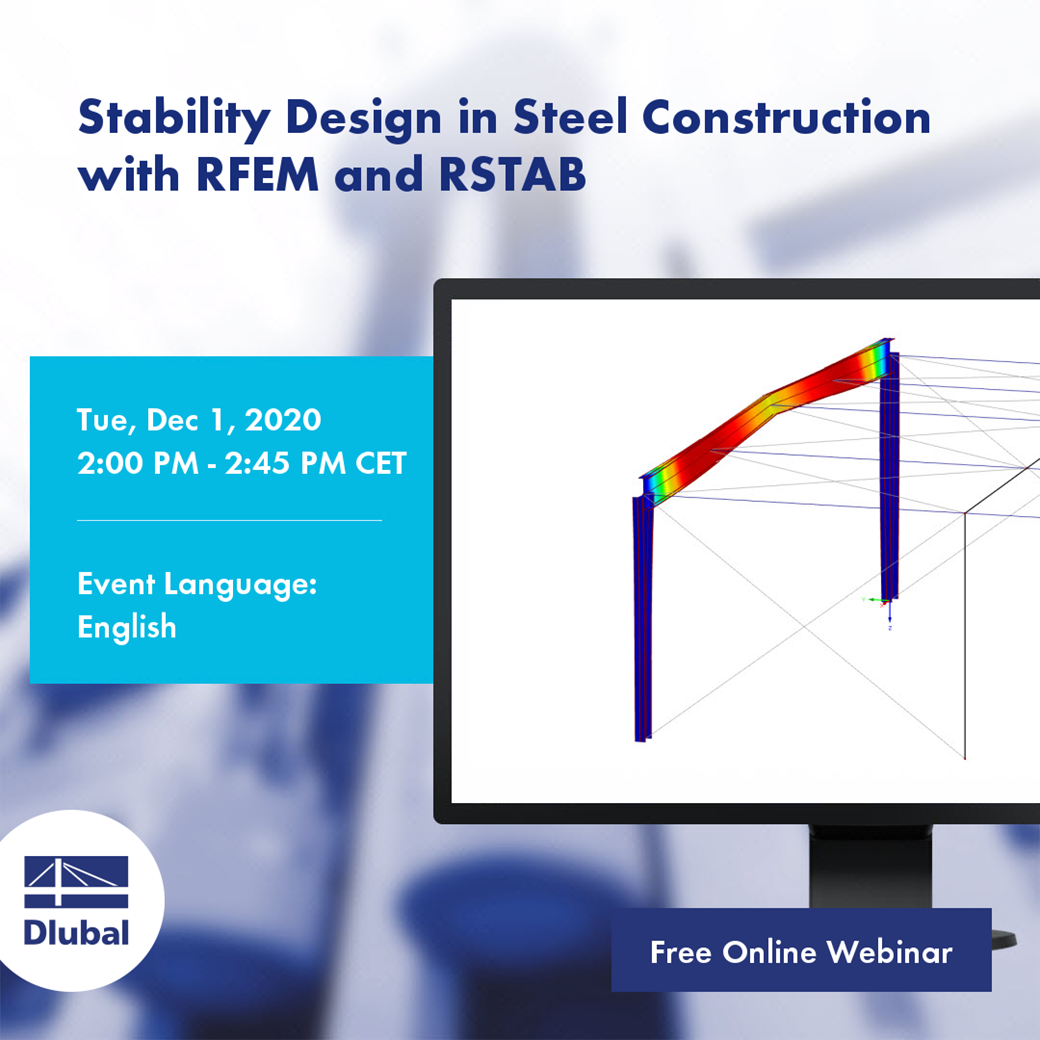 Stability Design in Steel Construction with RFEM and RSTAB

Tue, Dec 1, 2020
2:00 PM - 2:45 PM CET

Event Language:
English

Dlubal

Free Online Webinar